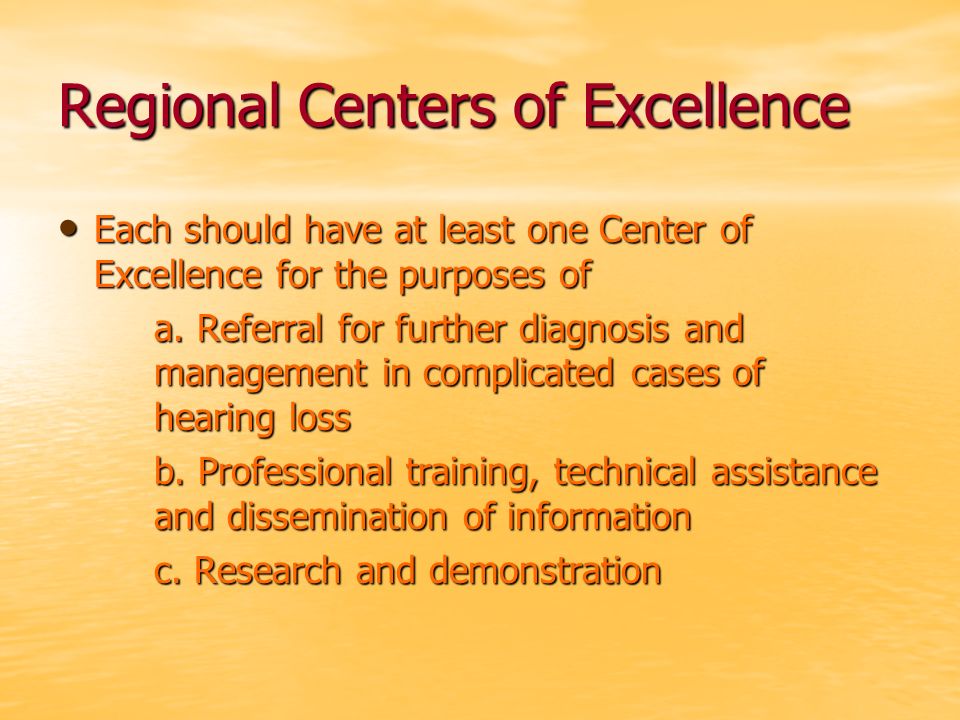 Regional Centers of Excellence

• Each should have at least one Center of Excellence for the purposes of

a. Referral for further diagnosis and management in complicated cases of hearing loss

b. Professional training, technical assistance and dissemination of information

c. Research and demonstration